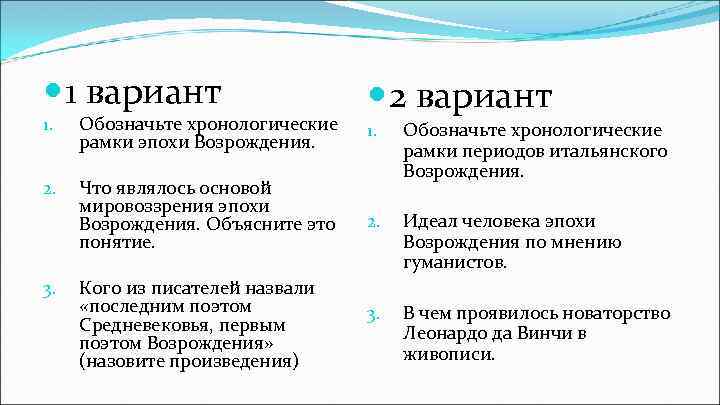 1 вариант

1. Обозначьте хронологические рамки эпохи Возрождения.

2. Что являлось основой мировоззрения эпохи Возрождения. Объясните это понятие.

3. Кого из писателей назвали «последним поэтом Средневековья, первым поэтом Возрождения» (назовите произведения)

2 вариант

1. Обозначьте хронологические рамки периодов итальянского Возрождения.

2. Идеал человека эпохи Возрождения по мнению гуманистов.

3. В чем проявилось новаторство Леонардо да Винчи в живописи.